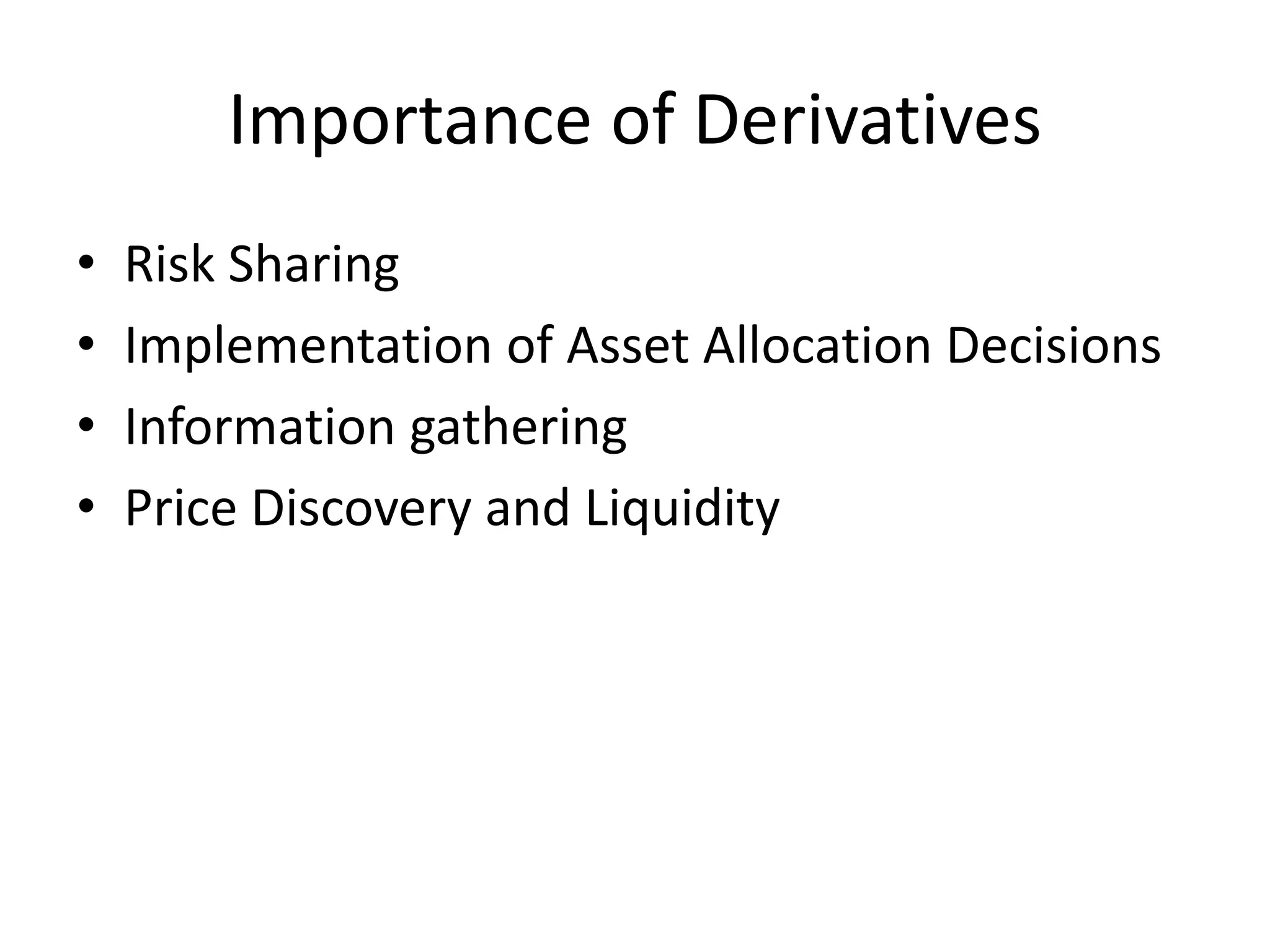 Importance of Derivatives

• Risk Sharing
• Implementation of Asset Allocation Decisions
• Information gathering
• Price Discovery and Liquidity